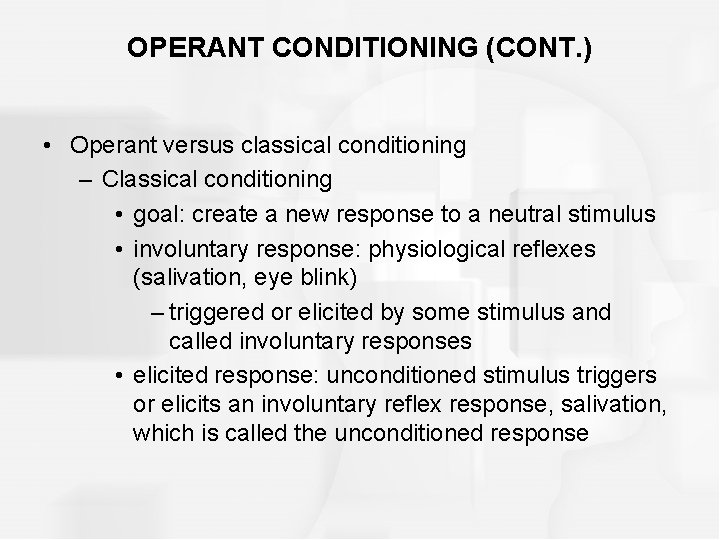 OPERANT CONDITIONING (CONT.)

• Operant versus classical conditioning
– Classical conditioning
• goal: create a new response to a neutral stimulus
• involuntary response: physiological reflexes (salivation, eye blink)
– triggered or elicited by some stimulus and called involuntary responses
• elicited response: unconditioned stimulus triggers or elicits an involuntary reflex response, salivation, which is called the unconditioned response